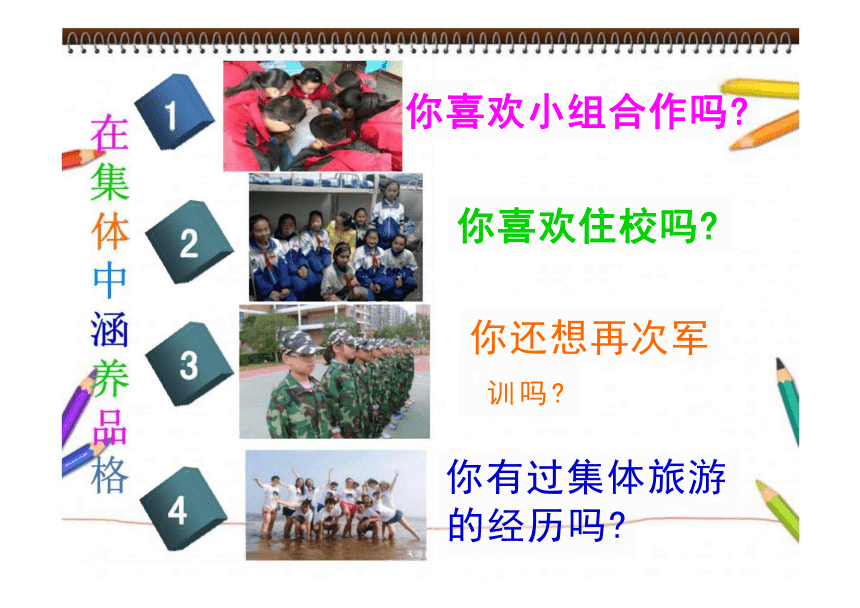 在集体中涵养品格

1

你喜欢小组合作吗?

2

你喜欢住校吗?

3

你还想再次军训吗?

4

你有过集体旅游的经历吗?